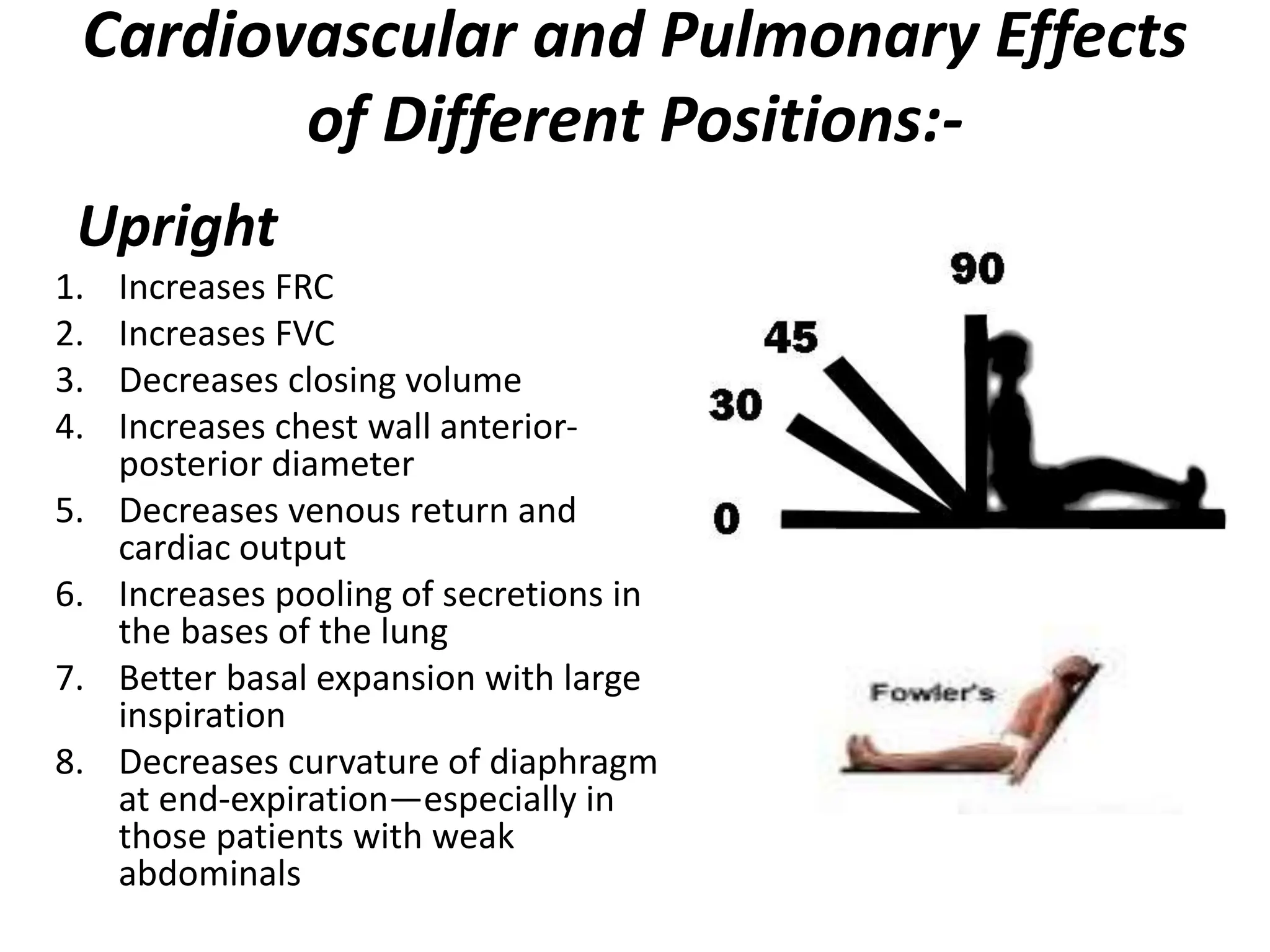 Cardiovascular and Pulmonary Effects of Different Positions:-

Upright

1. Increases FRC
2. Increases FVC
3. Decreases closing volume
4. Increases chest wall anterior-posterior diameter
5. Decreases venous return and cardiac output
6. Increases pooling of secretions in the bases of the lung
7. Better basal expansion with large inspiration
8. Decreases curvature of diaphragm at end-expiration—especially in those patients with weak abdominals

90
45
30
0

Fowler's